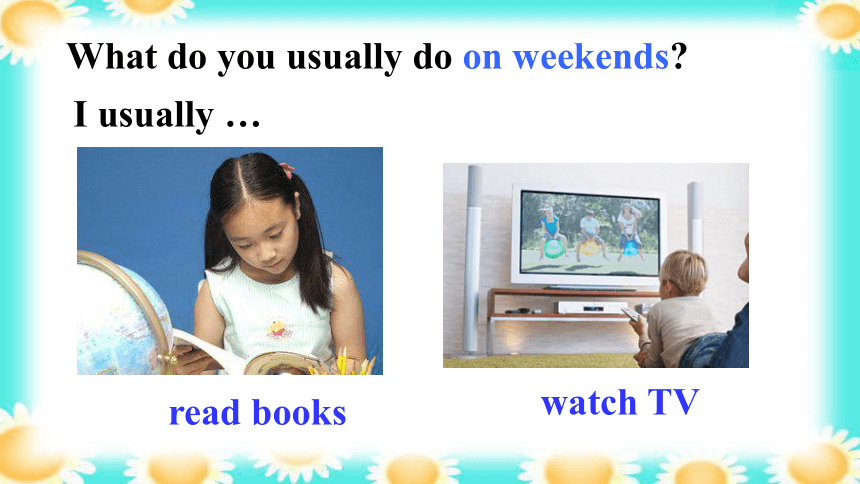 What do you usually do on weekends?

I usually …

read books

watch TV